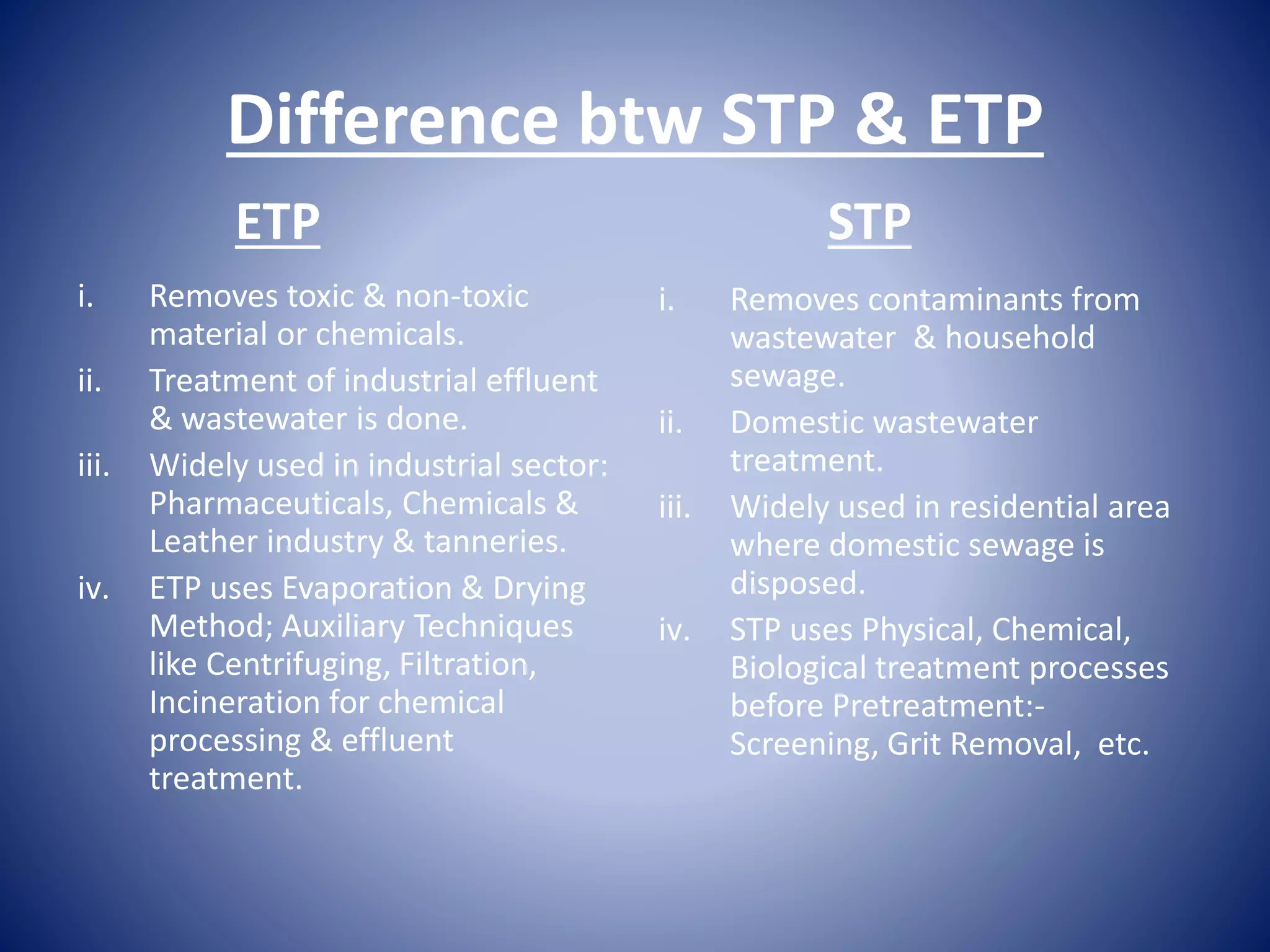 Difference btw STP & ETP

ETP

i. Removes toxic & non-toxic material or chemicals.

ii. Treatment of industrial effluent & wastewater is done.

iii. Widely used in industrial sector: Pharmaceuticals, Chemicals & Leather industry & tanneries.

iv. ETP uses Evaporation & Drying Method; Auxiliary Techniques like Centrifuging, Filtration, Incineration for chemical processing & effluent treatment.

STP

i. Removes contaminants from wastewater & household sewage.

ii. Domestic wastewater treatment.

iii. Widely used in residential area where domestic sewage is disposed.

iv. STP uses Physical, Chemical, Biological treatment processes before Pretreatment:- Screening, Grit Removal, etc.